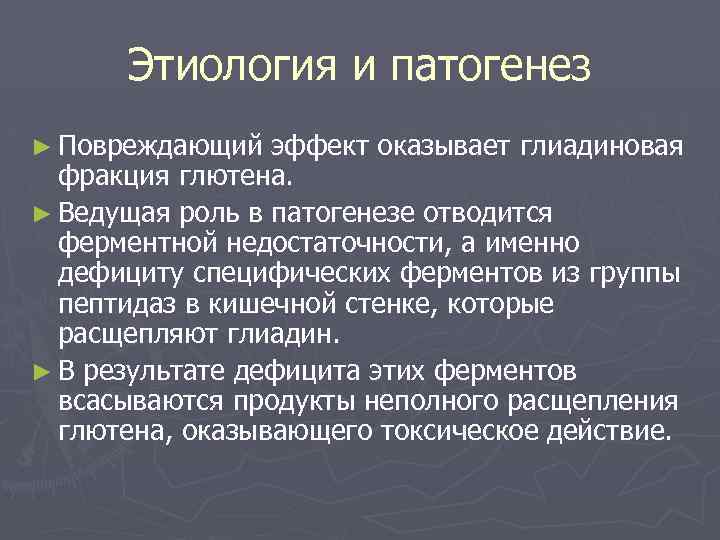 Этиология и патогенез

► Повреждающий эффект оказывает глиадиновая фракция глютена.

► Ведущая роль в патогенезе отводится ферментной недостаточности, а именно дефициту специфических ферментов из группы пептидаз в кишечной стенке, которые расщепляют глиадин.

► В результате дефицита этих ферментов всасываются продукты неполного расщепления глютена, оказывающего токсическое действие.